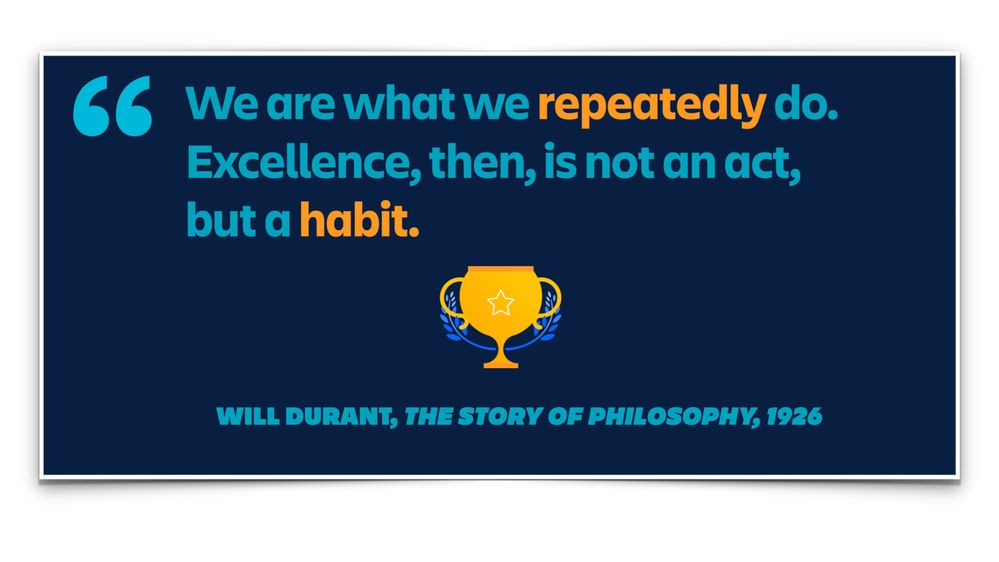 “ We are what we repeatedly do. Excellence, then, is not an act, but a habit.

WILL DURANT, THE STORY OF PHILOSOPHY, 1926